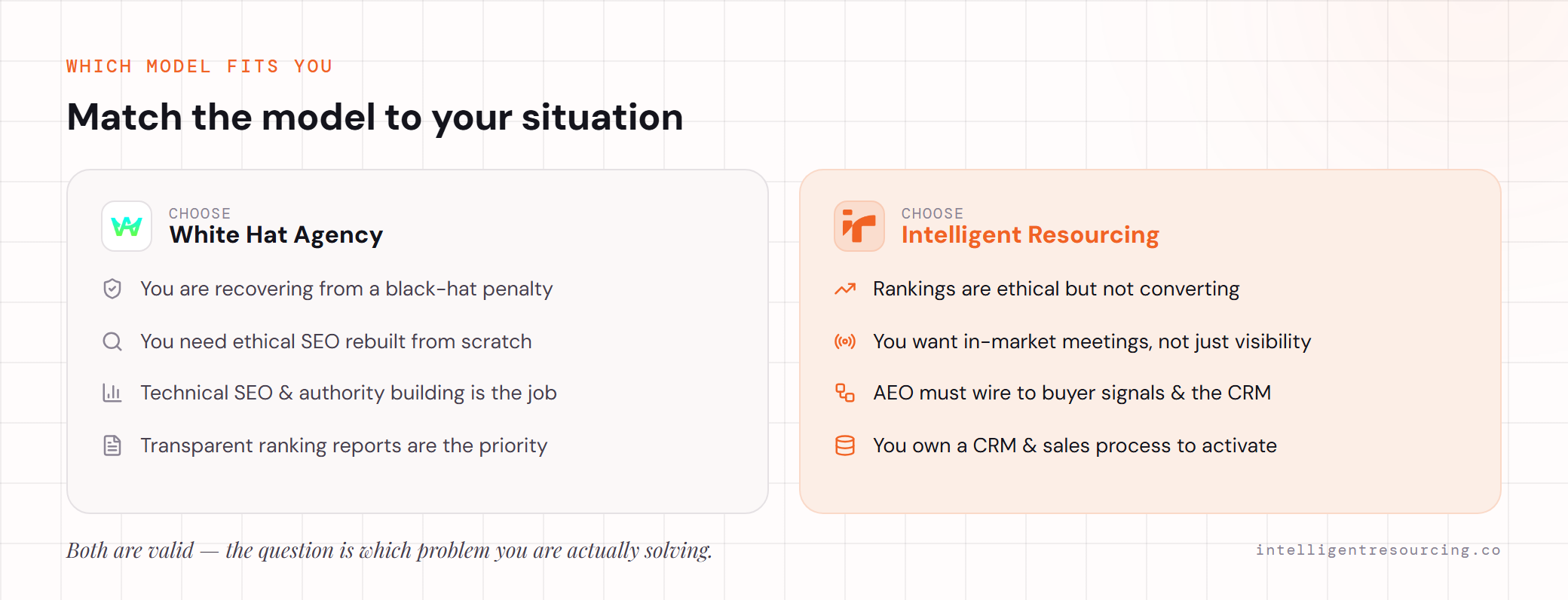 WHICH MODEL FITS YOU

Match the model to your situation

CHOOSE
White Hat Agency

You are recovering from a black-hat penalty

You need ethical SEO rebuilt from scratch

Technical SEO & authority building is the job

Transparent ranking reports are the priority

CHOOSE
Intelligent Resourcing

Rankings are ethical but not converting

You want in-market meetings, not just visibility

AEO must wire to buyer signals & the CRM

You own a CRM & sales process to activate

Both are valid — the question is which problem you are actually solving.

intelligentresourcing.co